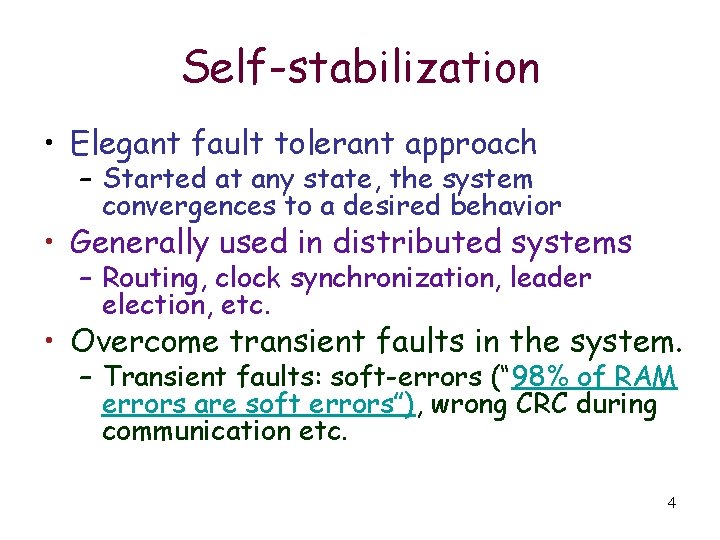 Self-stabilization

• Elegant fault tolerant approach
  – Started at any state, the system convergences to a desired behavior
• Generally used in distributed systems
  – Routing, clock synchronization, leader election, etc.
• Overcome transient faults in the system.
  – Transient faults: soft-errors ("98% of RAM errors are soft errors"), wrong CRC during communication etc.

4